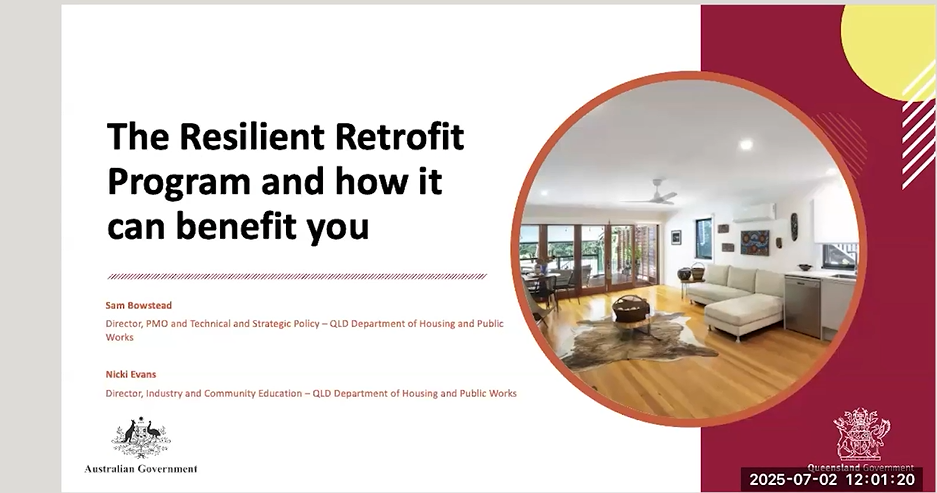 The Resilient Retrofit Program and how it can benefit you

Sam Bowstead
Director, PMO and Technical and Strategic Policy – QLD Department of Housing and Public Works

Nicki Evans
Director, Industry and Community Education – QLD Department of Housing and Public Works

Australian Government

Queensland Government

2025-07-02 12:01:20